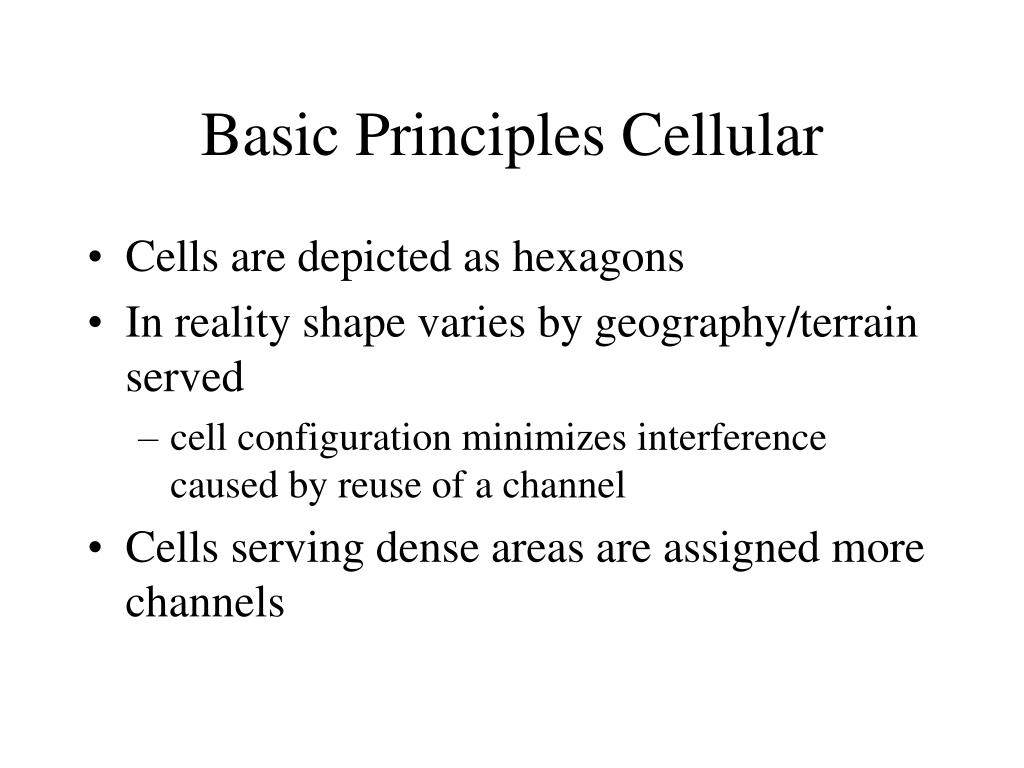 Basic Principles Cellular

• Cells are depicted as hexagons
• In reality shape varies by geography/terrain served
  – cell configuration minimizes interference caused by reuse of a channel
• Cells serving dense areas are assigned more channels